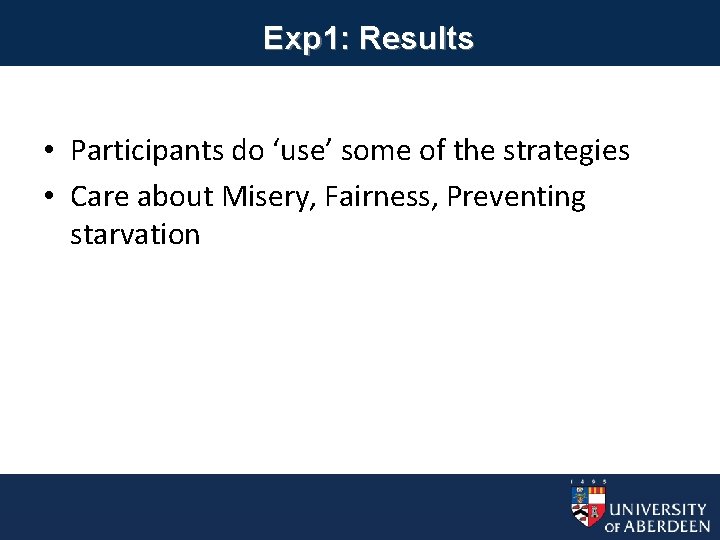 Exp1: Results

• Participants do ‘use’ some of the strategies
• Care about Misery, Fairness, Preventing starvation

1495
UNIVERSITY OF ABERDEEN